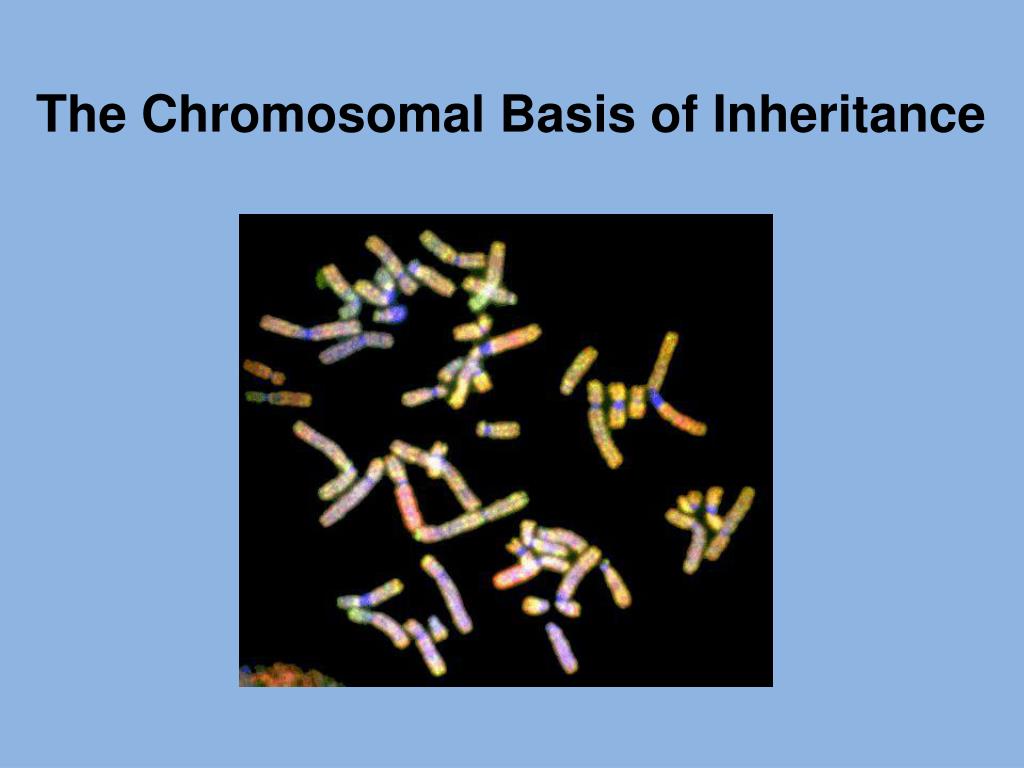 The Chromosomal Basis of Inheritance